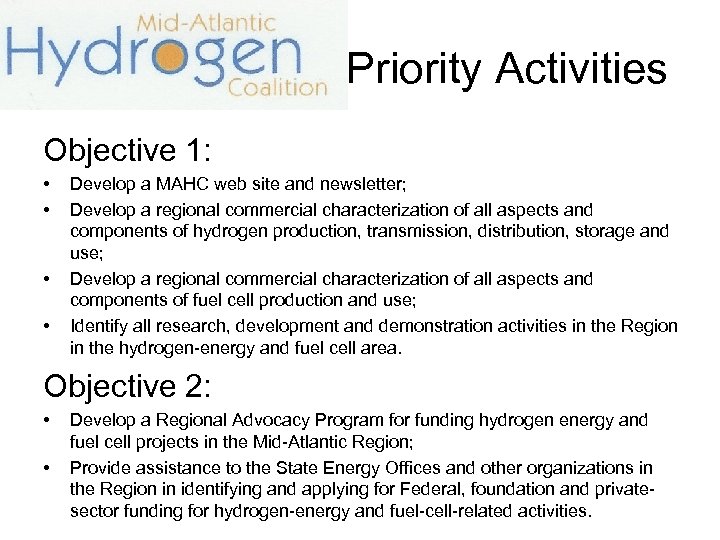 Mid-Atlantic Hydrogen Coalition

Priority Activities

Objective 1:

• Develop a MAHC web site and newsletter;
• Develop a regional commercial characterization of all aspects and components of hydrogen production, transmission, distribution, storage and use;
• Develop a regional commercial characterization of all aspects and components of fuel cell production and use;
• Identify all research, development and demonstration activities in the Region in the hydrogen-energy and fuel cell area.

Objective 2:

• Develop a Regional Advocacy Program for funding hydrogen energy and fuel cell projects in the Mid-Atlantic Region;
• Provide assistance to the State Energy Offices and other organizations in the Region in identifying and applying for Federal, foundation and private-sector funding for hydrogen-energy and fuel-cell-related activities.